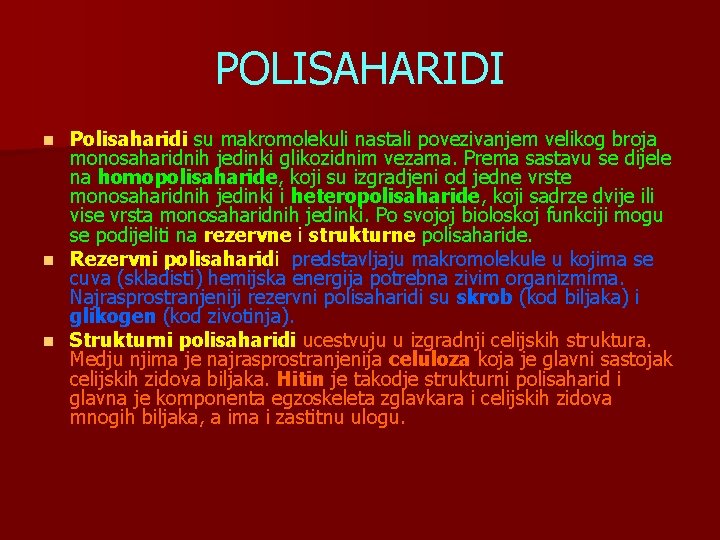 POLISAHARIDI

Polisaharidi su makromolekuli nastali povezivanjem velikog broja monosaharidnih jedinki glikozidnim vezama. Prema sastavu se dijele na homopolisaharide, koji su izgradjeni od jedne vrste monosaharidnih jedinki i heteropolisaharide, koji sadrze dvije ili vise vrsta monosaharidnih jedinki. Po svojoj bioloskoj funkciji mogu se podijeliti na rezervne i strukturne polisaharide.

Rezervni polisaharidi predstavljaju makromolekule u kojima se cuva (skladisti) hemijska energija potrebna zivim organizmima. Najrasprostranjeniji rezervni polisaharidi su skrob (kod biljaka) i glikogen (kod zivotinja).

Strukturni polisaharidi ucestvuju u izgradnji celijskih struktura. Medju njima je najrasprostranjenija celuloza koja je glavni sastojak celijskih zidova biljaka. Hitin je takodje strukturni polisaharid i glavna je komponenta egzoskeleta zglavkara i celijskih zidova mnogih biljaka, a ima i zastitnu ulogu.